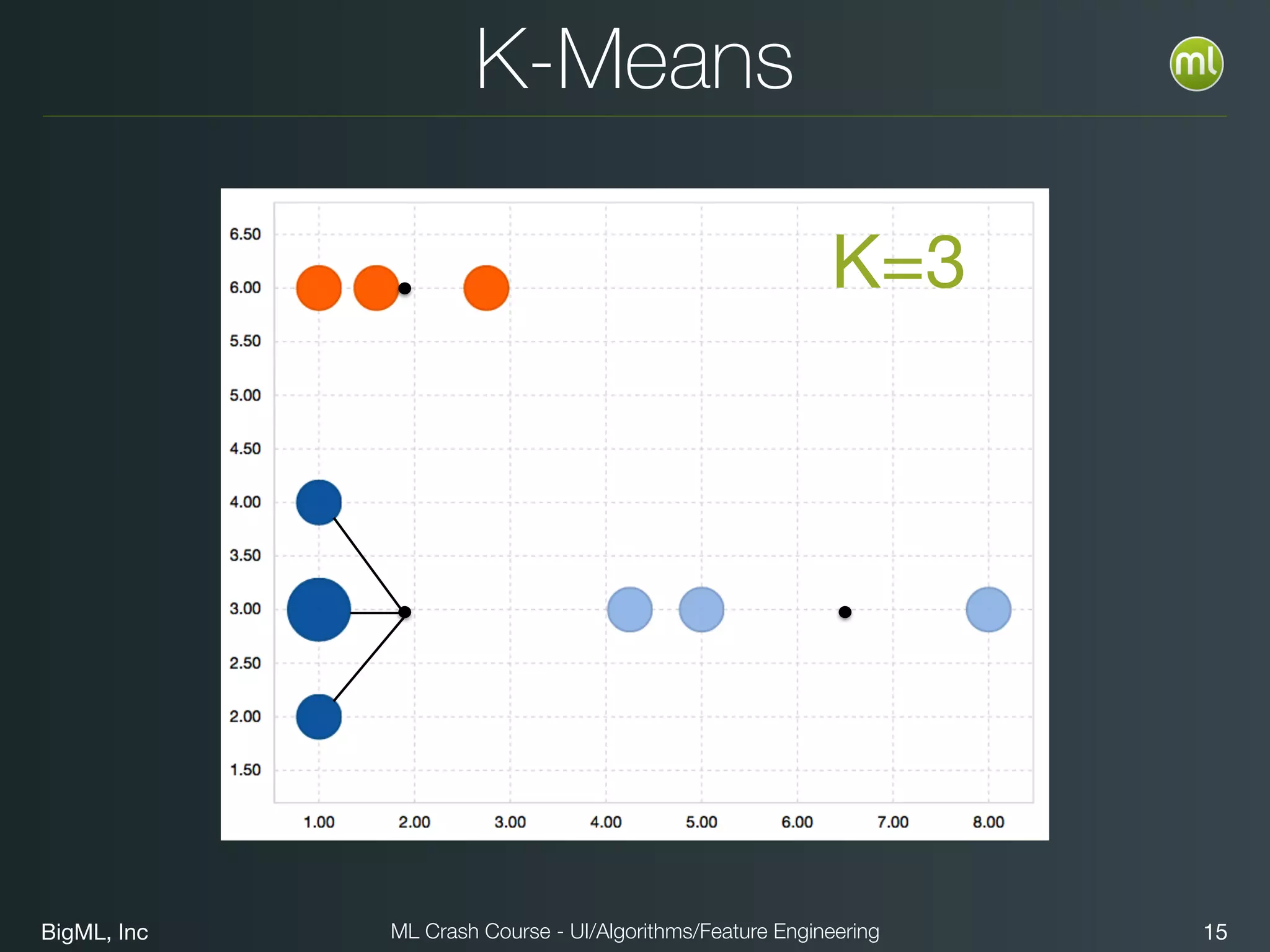 K-Means

ml

K=3

6.50
6.00
5.50
5.00
4.50
4.00
3.50
3.00
2.50
2.00
1.50

1.00 2.00 3.00 4.00 5.00 6.00 7.00 8.00

BigML, Inc

ML Crash Course - UI/Algorithms/Feature Engineering

15